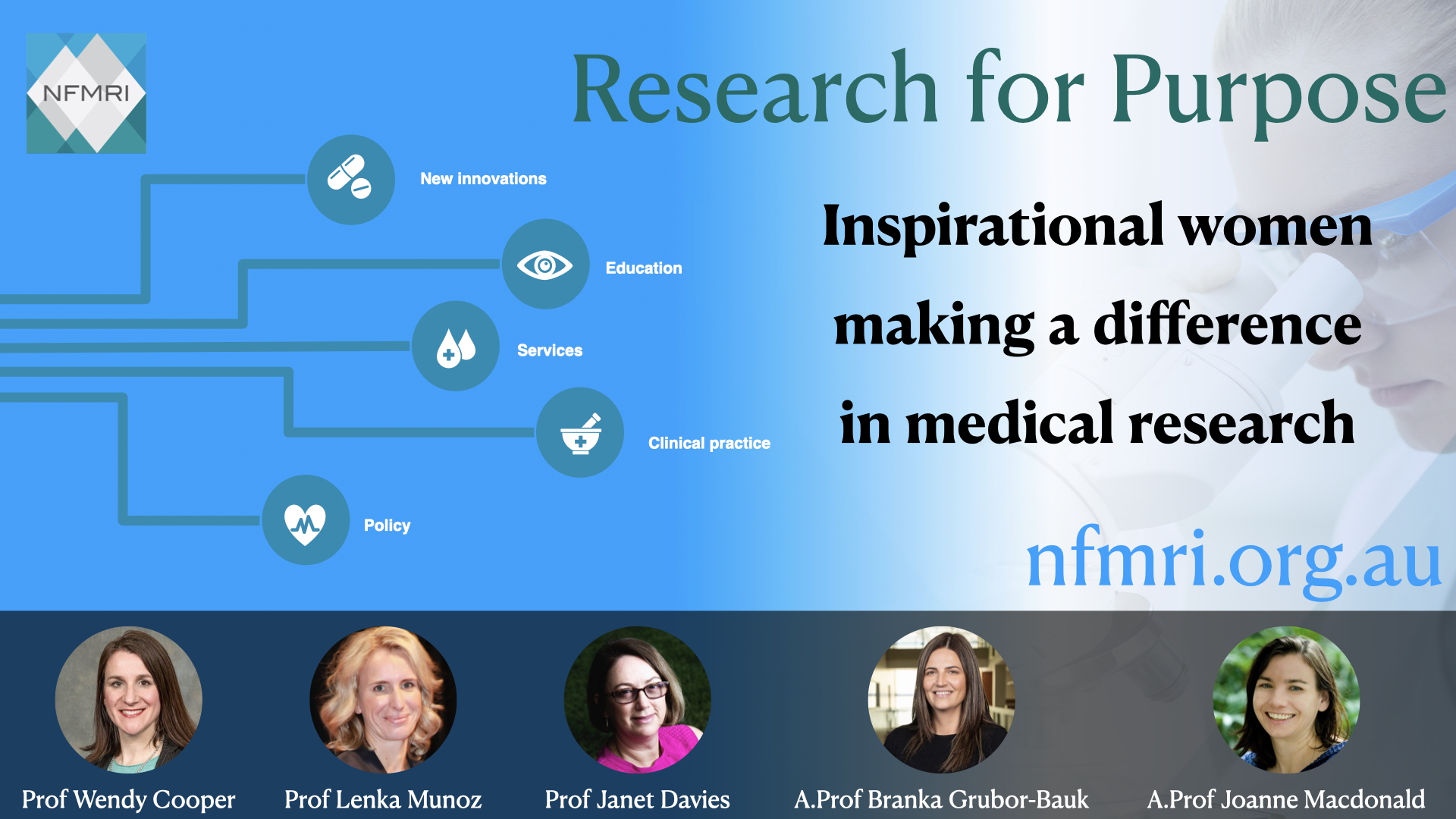 NFMRI

Research for Purpose

New innovations

Education

Services

Clinical practice

Policy

Inspirational women making a difference in medical research

nfmri.org.au

Prof Wendy Cooper

Prof Lenka Munoz

Prof Janet Davies

A.Prof Branka Grubor-Bauk

A.Prof Joanne Macdonald